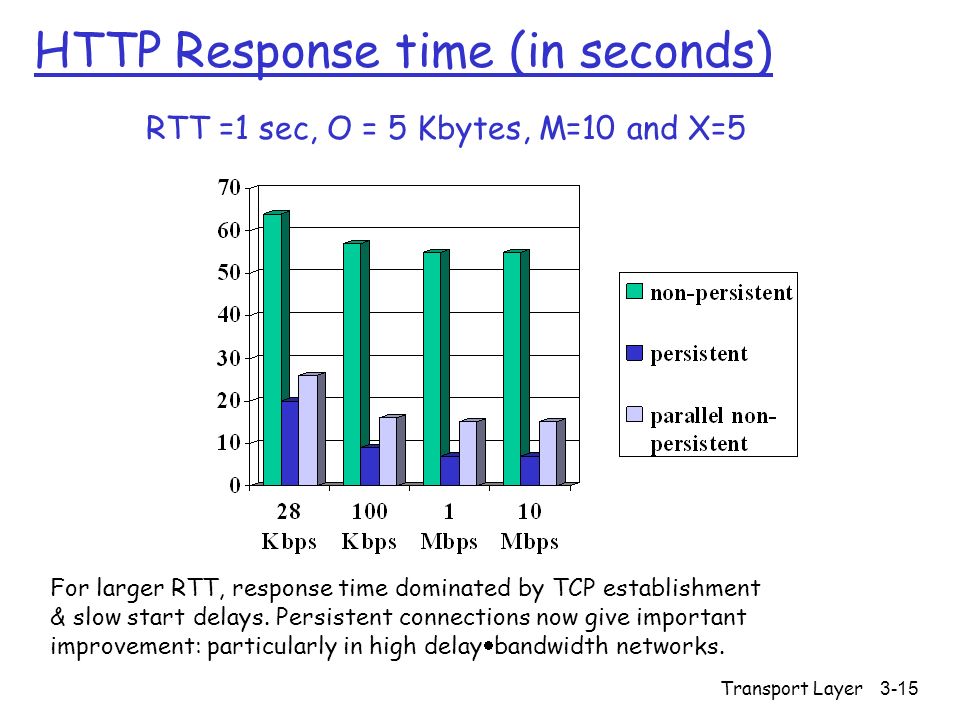 HTTP Response time (in seconds)

RTT =1 sec, O = 5 Kbytes, M=10 and X=5

70
60
50
40
30
20
10
0

28 Kbps
100 Kbps
1 Mbps
10 Mbps

non-persistent
persistent
parallel non-persistent

For larger RTT, response time dominated by TCP establishment & slow start delays. Persistent connections now give important improvement: particularly in high delay•bandwidth networks.

Transport Layer 3-15